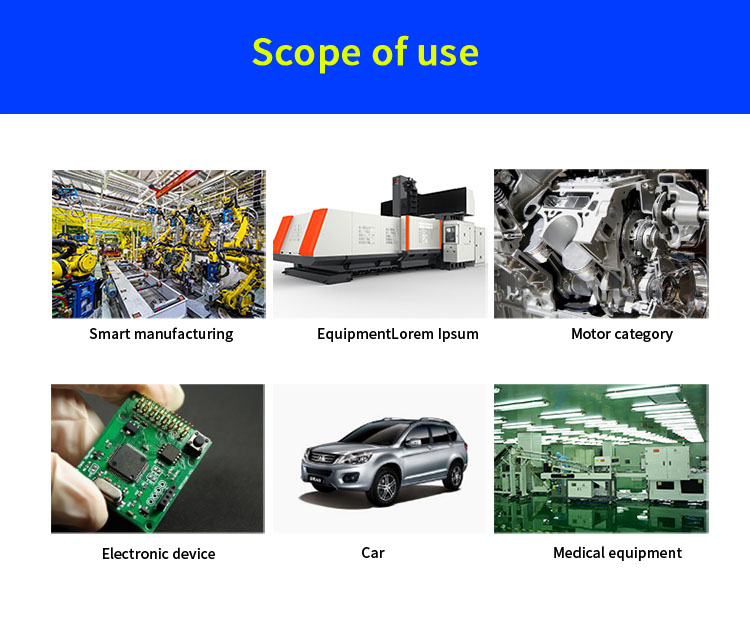 Scope of use

Smart manufacturing

EquipmentLorem Ipsum

Motor category

Electronic device

Car

Medical equipment